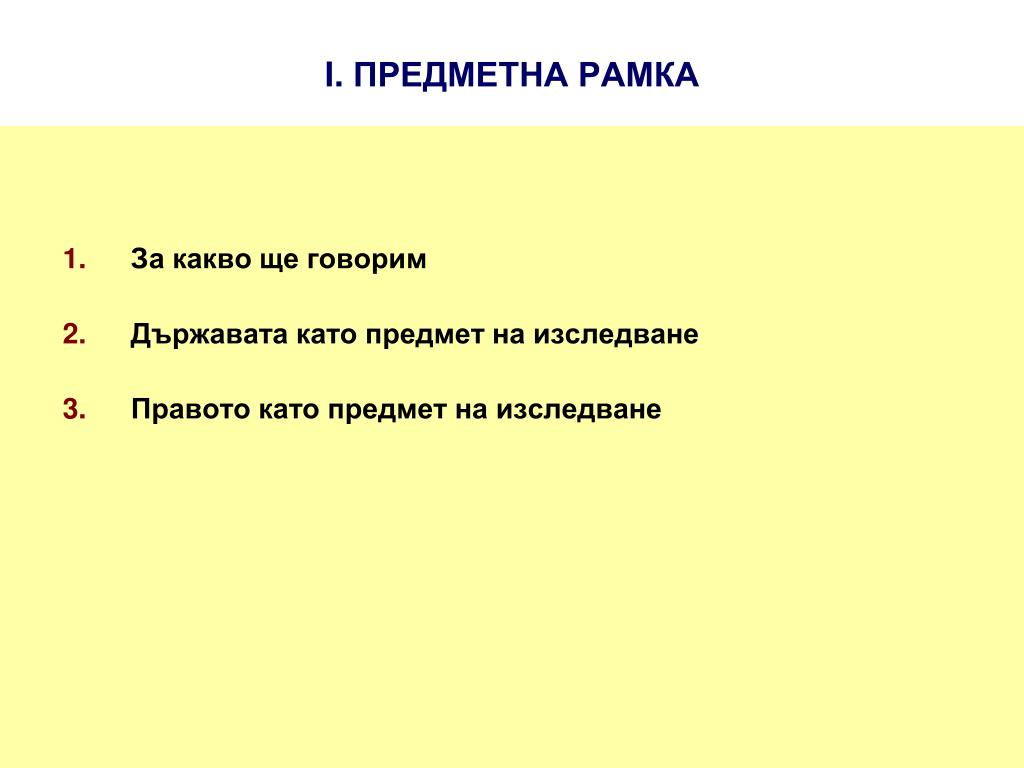 I. ПРЕДМЕТНА РАМКА

1. За какво ще говорим

2. Държавата като предмет на изследване

3. Правото като предмет на изследване